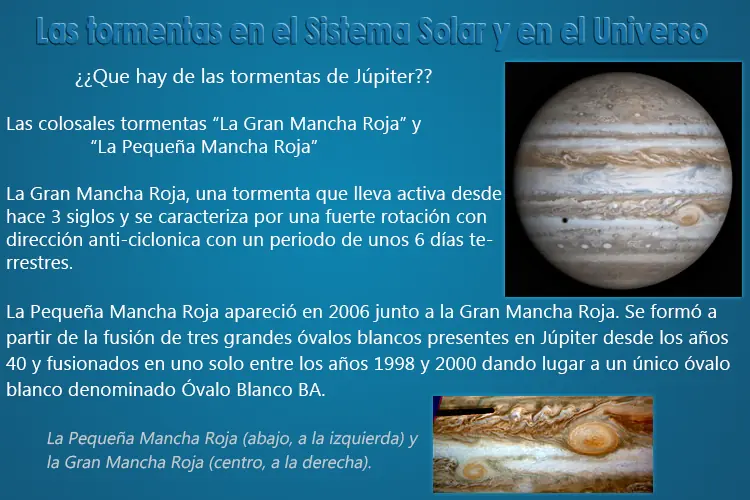 Las tormentas en el Sistema Solar y en el Universo

¿¿Que hay de las tormentas de Júpiter??

Las colosales tormentas “La Gran Mancha Roja” y “La Pequeña Mancha Roja”

La Gran Mancha Roja, una tormenta que lleva activa desde hace 3 siglos y se caracteriza por una fuerte rotación con dirección anti-ciclonica con un periodo de unos 6 días terrestres.

La Pequeña Mancha Roja apareció en 2006 junto a la Gran Mancha Roja. Se formó a partir de la fusión de tres grandes óvalos blancos presentes en Júpiter desde los años 40 y fusionados en uno solo entre los años 1998 y 2000 dando lugar a un único óvalo blanco denominado Óvalo Blanco BA.

La Pequeña Mancha Roja (abajo, a la izquierda) y la Gran Mancha Roja (centro, a la derecha).